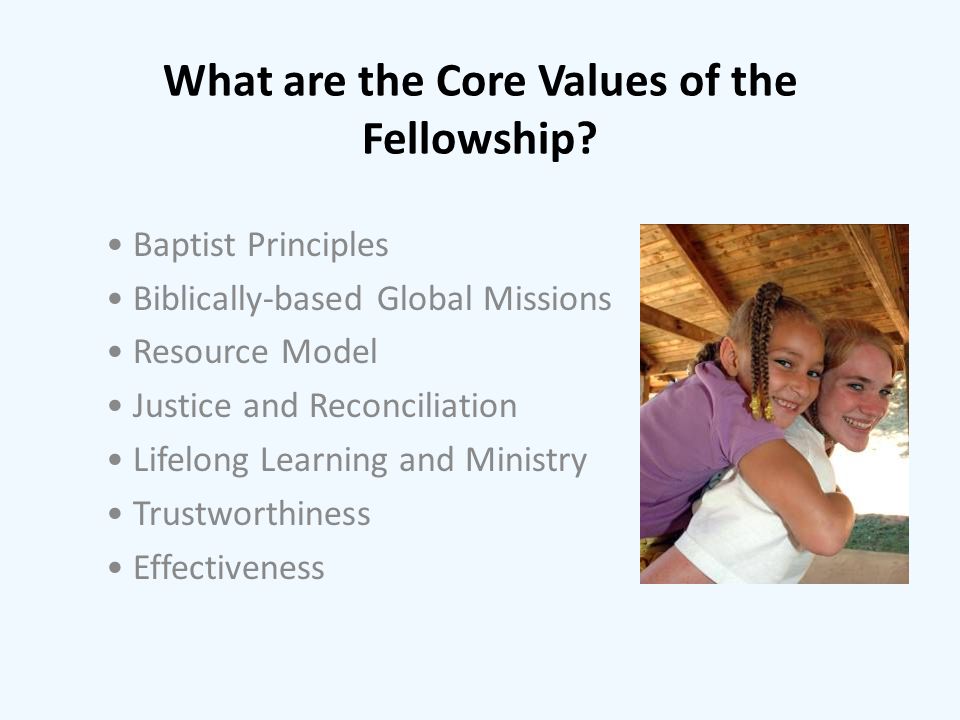 What are the Core Values of the Fellowship?

• Baptist Principles
• Biblically-based Global Missions
• Resource Model
• Justice and Reconciliation
• Lifelong Learning and Ministry
• Trustworthiness
• Effectiveness